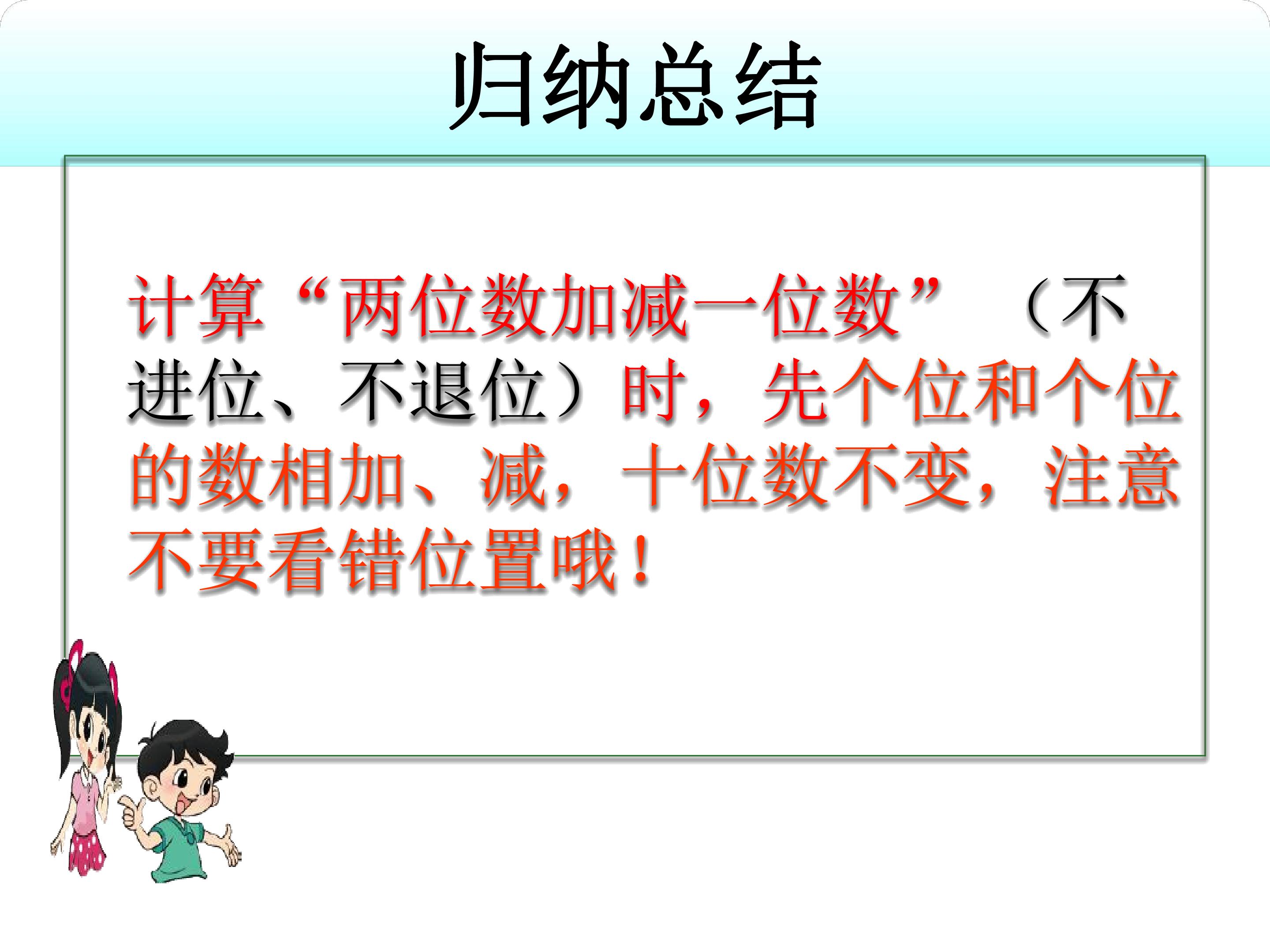 归纳总结

计算“两位数加减一位数”（不进位、不退位）时，先个位和个位的数相加、减，十位数不变，注意不要看错位置哦！